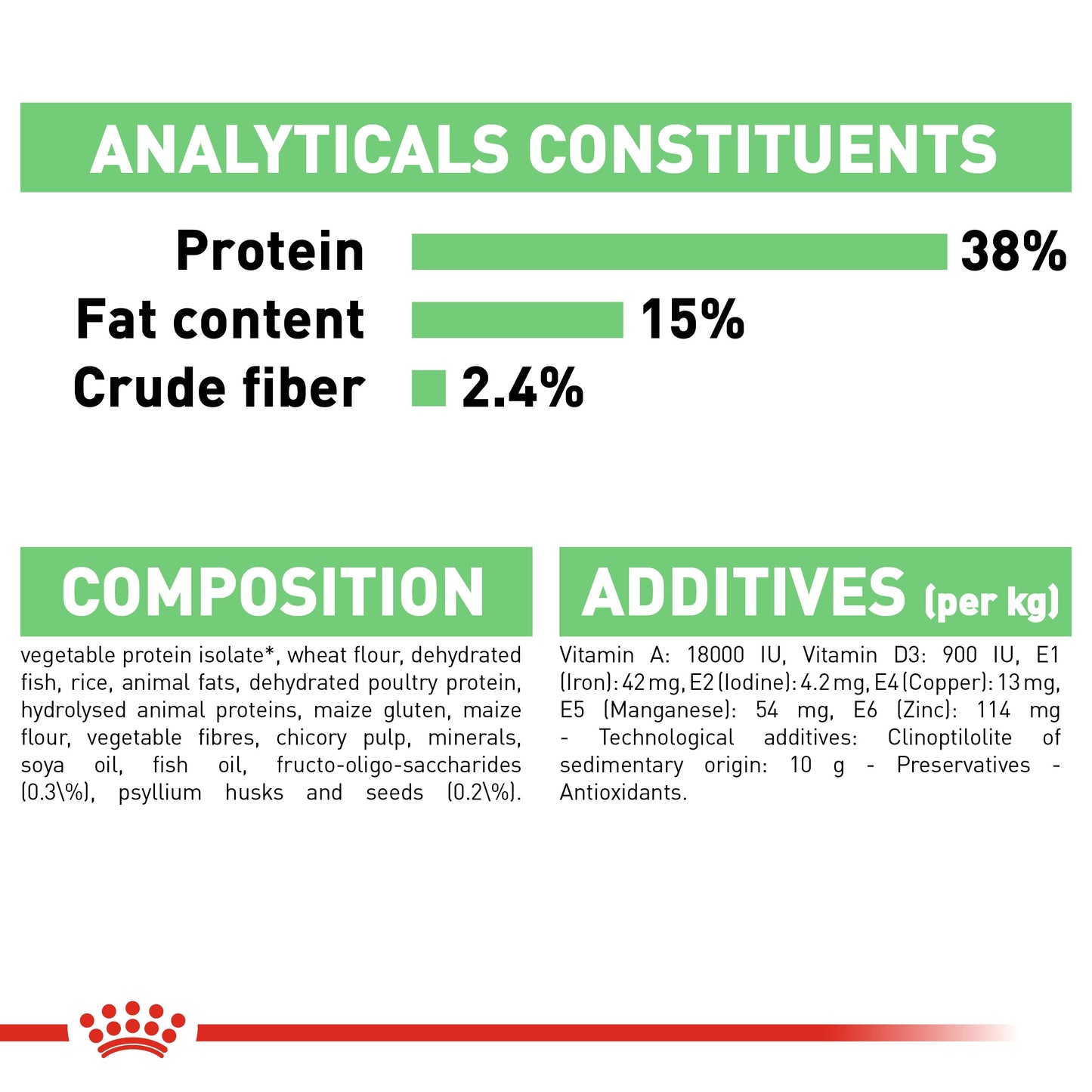 ANALYTICALS CONSTITUENTS

Protein 38%
Fat content 15%
Crude fiber 2.4%

COMPOSITION

vegetable protein isolate*, wheat flour, dehydrated fish, rice, animal fats, dehydrated poultry protein, hydrolysed animal proteins, maize gluten, maize flour, vegetable fibres, chicory pulp, minerals, soya oil, fish oil, fructo-oligo-saccharides (0.3\%), psyllium husks and seeds (0.2\%).

ADDITIVES (per kg)

Vitamin A: 18000 IU, Vitamin D3: 900 IU, E1 (Iron): 42 mg, E2 (Iodine): 4.2 mg, E4 (Copper): 13 mg, E5 (Manganese): 54 mg, E6 (Zinc): 114 mg - Technological additives: Clinoptilolite of sedimentary origin: 10 g - Preservatives - Antioxidants.